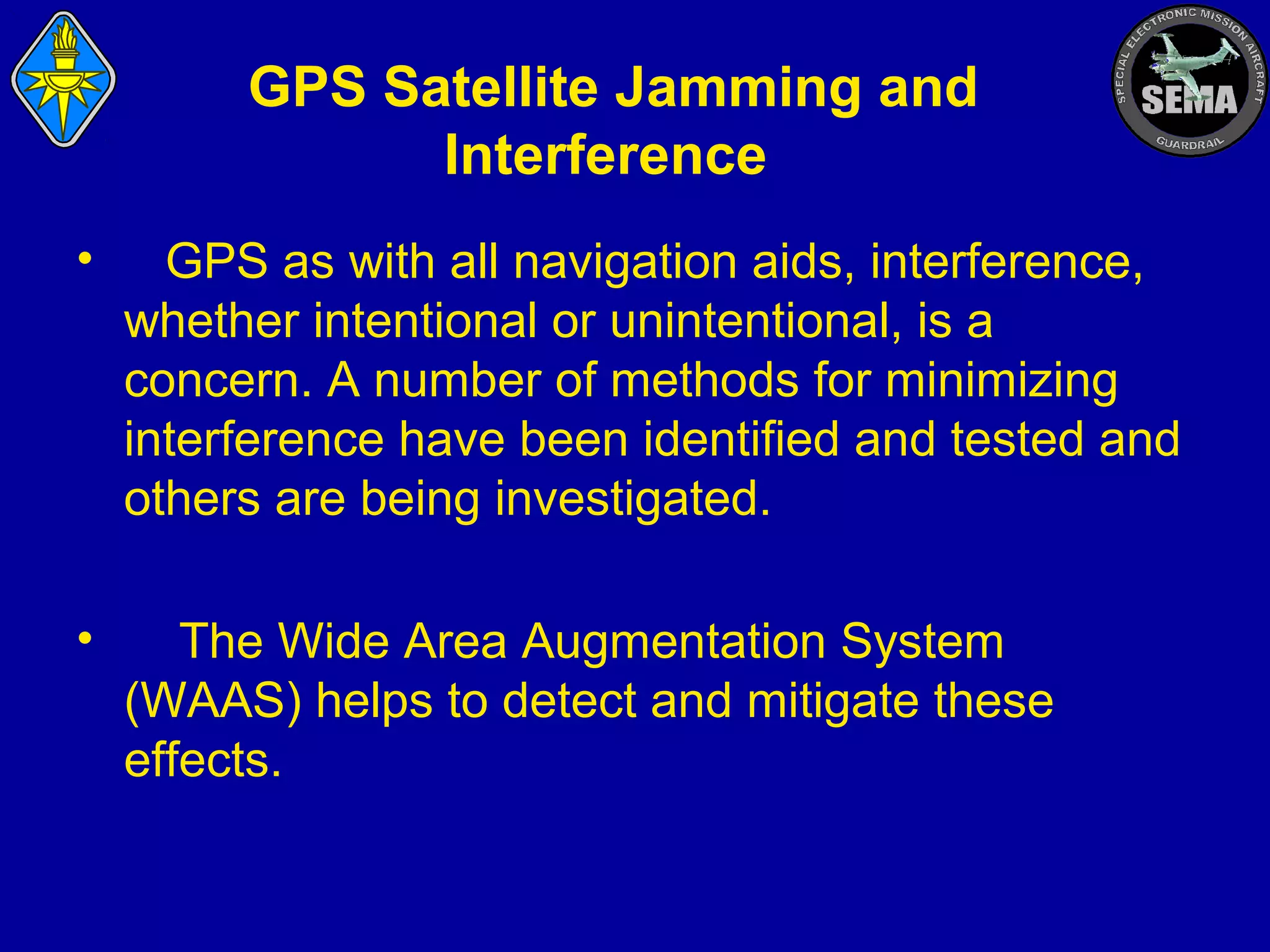 SPECIAL ELECTRONIC MISSION AIRCRAFT
SEMA
GUARDRAIL

GPS Satellite Jamming and Interference

• GPS as with all navigation aids, interference, whether intentional or unintentional, is a concern. A number of methods for minimizing interference have been identified and tested and others are being investigated.

• The Wide Area Augmentation System (WAAS) helps to detect and mitigate these effects.